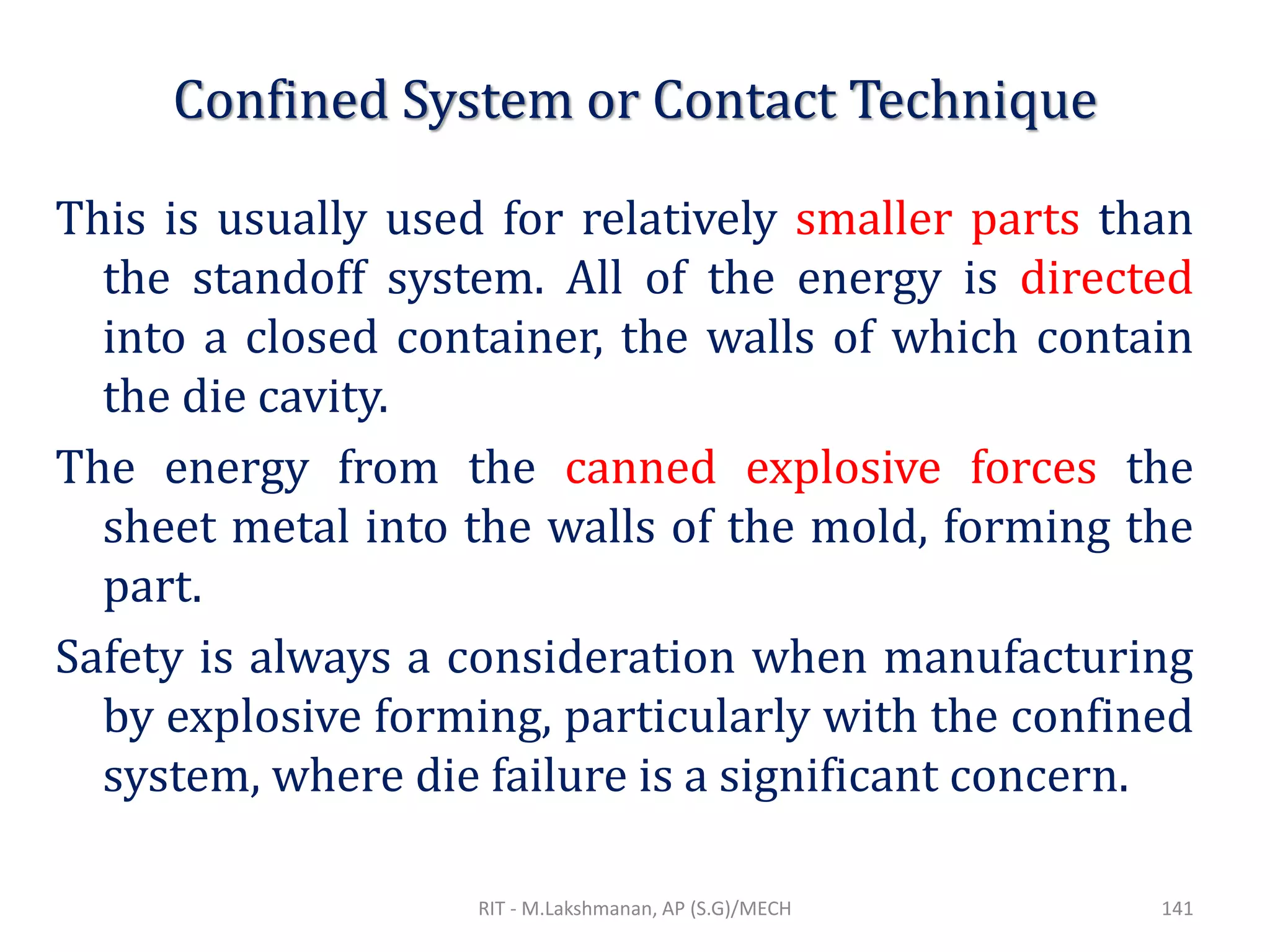 Confined System or Contact Technique

This is usually used for relatively smaller parts than the standoff system. All of the energy is directed into a closed container, the walls of which contain the die cavity.

The energy from the canned explosive forces the sheet metal into the walls of the mold, forming the part.

Safety is always a consideration when manufacturing by explosive forming, particularly with the confined system, where die failure is a significant concern.

RIT - M.Lakshmanan, AP (S.G)/MECH

141